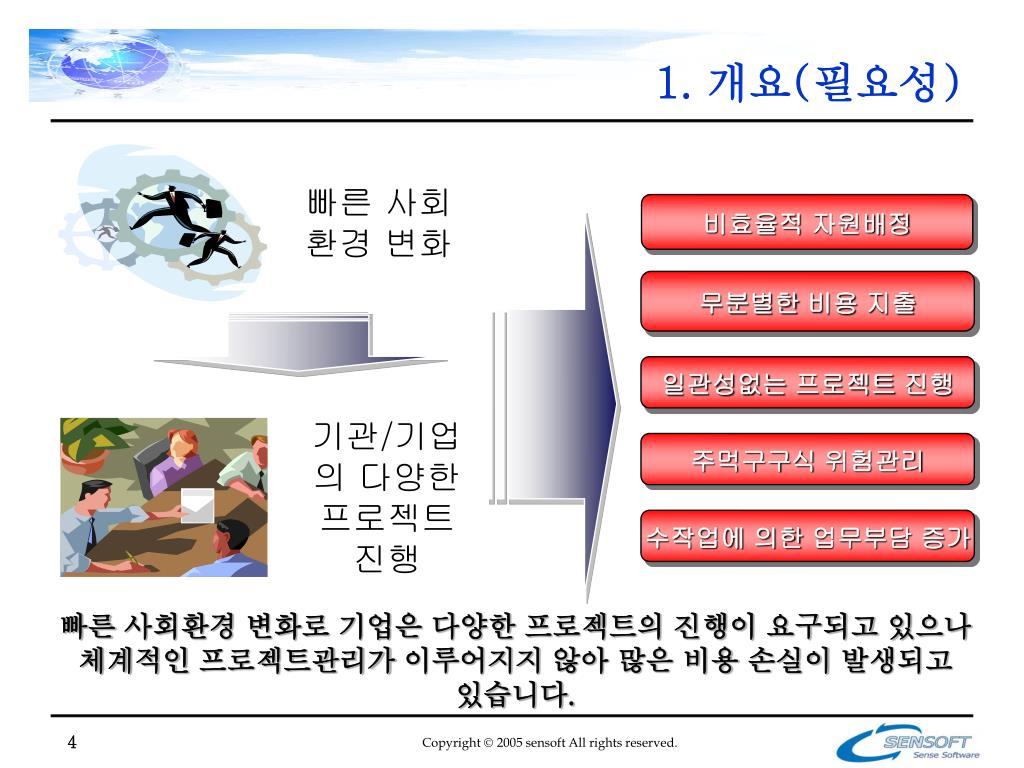 1. 개요(필요성)

빠른 사회 환경 변화

기관/기업의 다양한 프로젝트 진행

비효율적 자원배정

무분별한 비용 지출

일관성없는 프로젝트 진행

주먹구구식 위험관리

수작업에 의한 업무부담 증가

빠른 사회환경 변화로 기업은 다양한 프로젝트의 진행이 요구되고 있으나 체계적인 프로젝트관리가 이루어지지 않아 많은 비용 손실이 발생되고 있습니다.

4

Copyright © 2005 sensoft All rights reserved.

SENSOFT
Sense Software